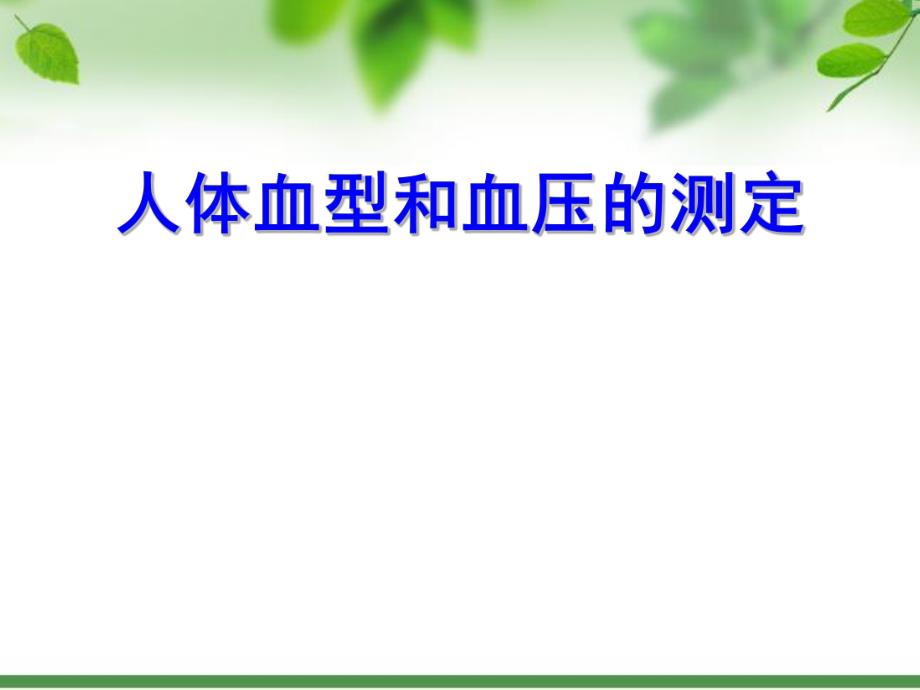 人体血型和血压的测定